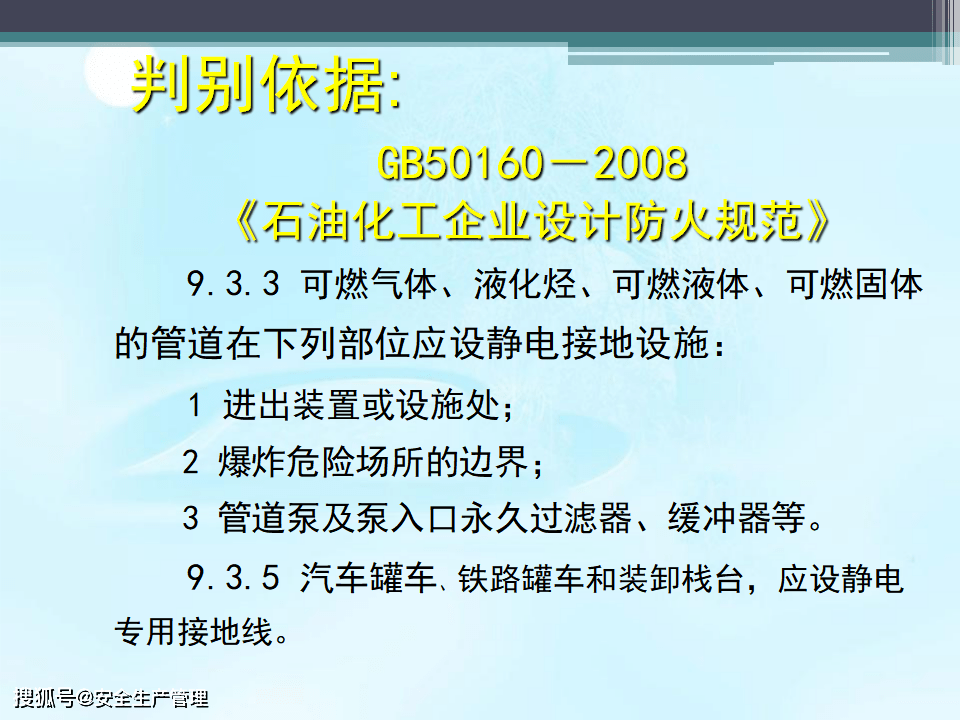 判别依据:

GB50160－2008
《石油化工企业设计防火规范》

9.3.3 可燃气体、液化烃、可燃液体、可燃固体的管道在下列部位应设静电接地设施：

1 进出装置或设施处；

2 爆炸危险场所的边界；

3 管道泵及泵入口永久过滤器、缓冲器等。

9.3.5 汽车罐车、铁路罐车和装卸栈台，应设静电专用接地线。

搜狐号@安全生产管理